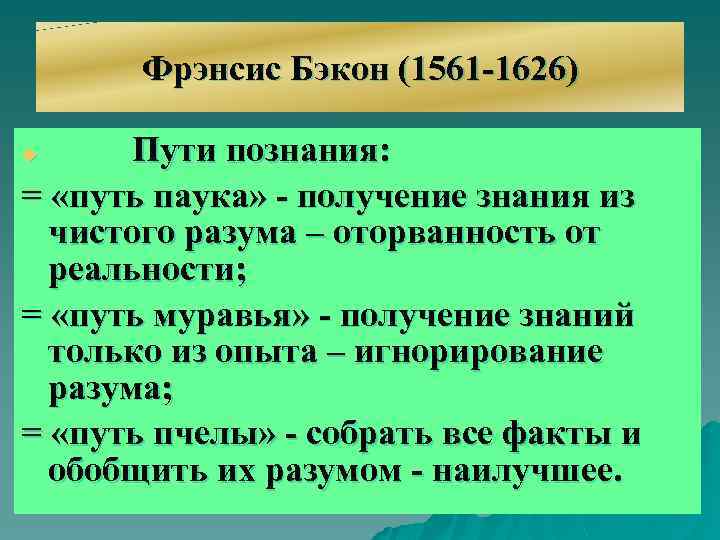 Фрэнсис Бэкон (1561-1626)

Пути познания:

= «путь паука» - получение знания из чистого разума – оторванность от реальности;

= «путь муравья» - получение знаний только из опыта – игнорирование разума;

= «путь пчелы» - собрать все факты и обобщить их разумом - наилучшее.